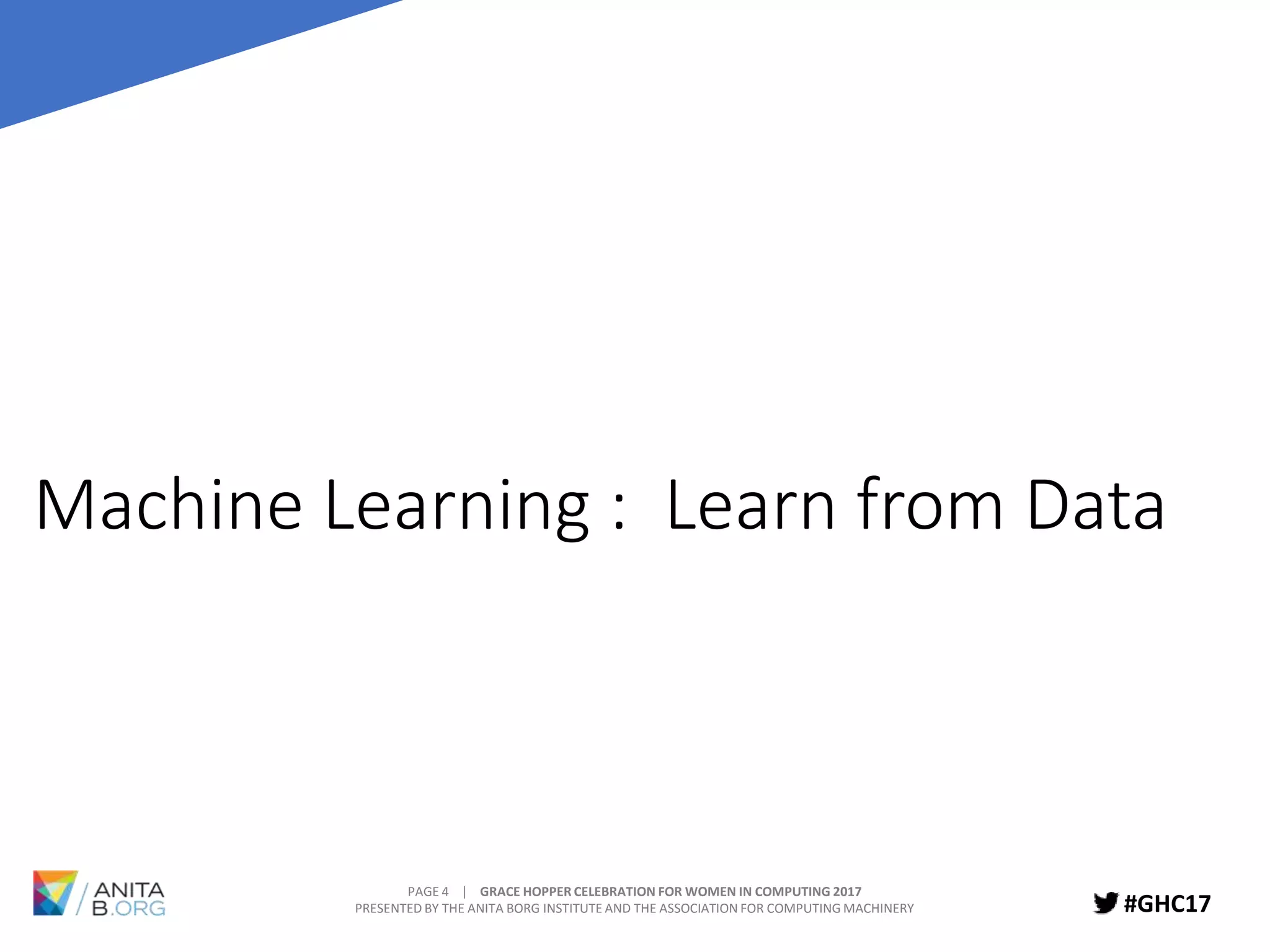 Machine Learning : Learn from Data

ANITA B.ORG

PAGE 4 | GRACE HOPPER CELEBRATION FOR WOMEN IN COMPUTING 2017
PRESENTED BY THE ANITA BORG INSTITUTE AND THE ASSOCIATION FOR COMPUTING MACHINERY

#GHC17